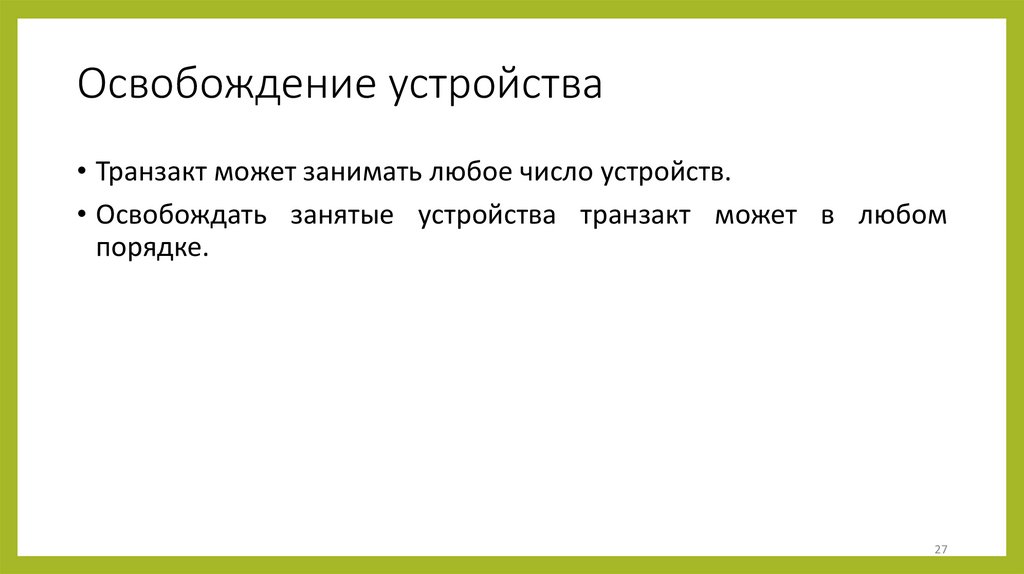 Освобождение устройства

• Транзакт может занимать любое число устройств.

• Освобождать занятые устройства транзакт может в любом порядке.

27